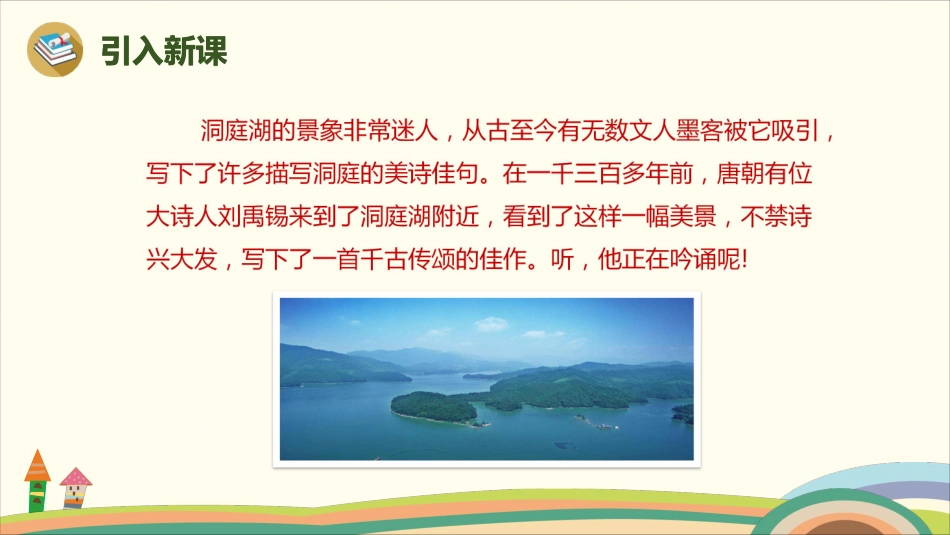 引入新课

洞庭湖的景象非常迷人，从古至今有无数文人墨客被它吸引，写下了许多描写洞庭的美诗佳句。在一千三百多年前，唐朝有位大诗人刘禹锡来到了洞庭湖附近，看到了这样一幅美景，不禁诗兴大发，写下了一首千古传颂的佳作。听，他正在吟诵呢!